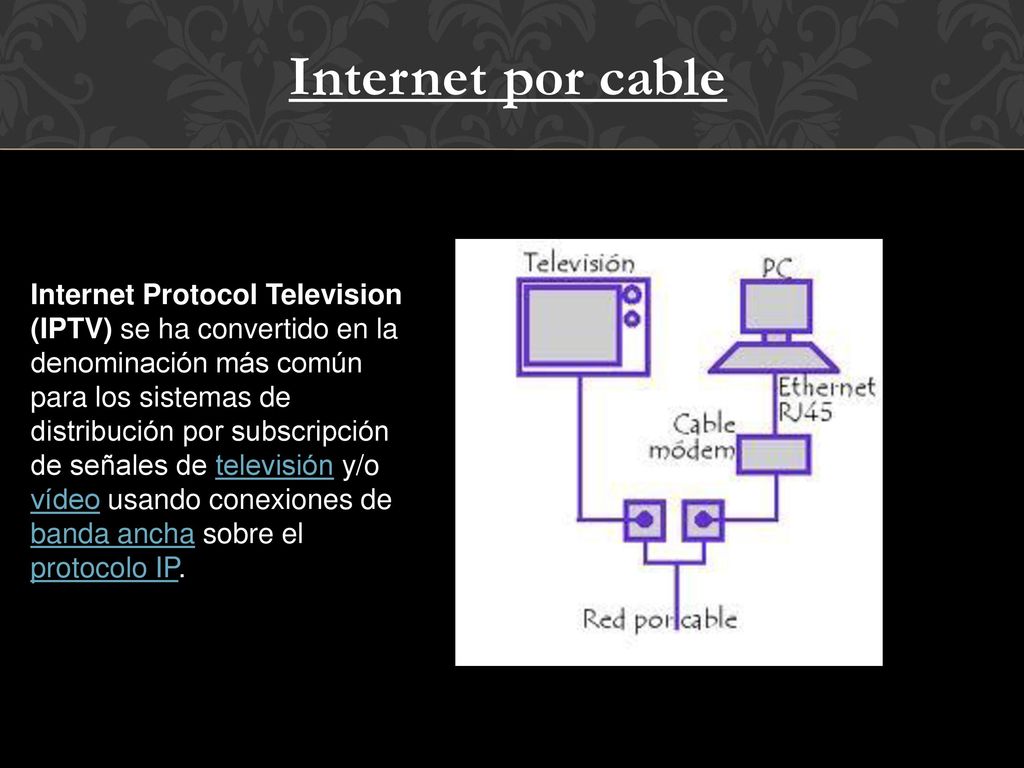 Internet por cable

Internet Protocol Television (IPTV) se ha convertido en la denominación más común para los sistemas de distribución por subscripción de señales de televisión y/o vídeo usando conexiones de banda ancha sobre el protocolo IP.

Televisión

PC

Ethernet RJ45

Cable módem

Red por cable